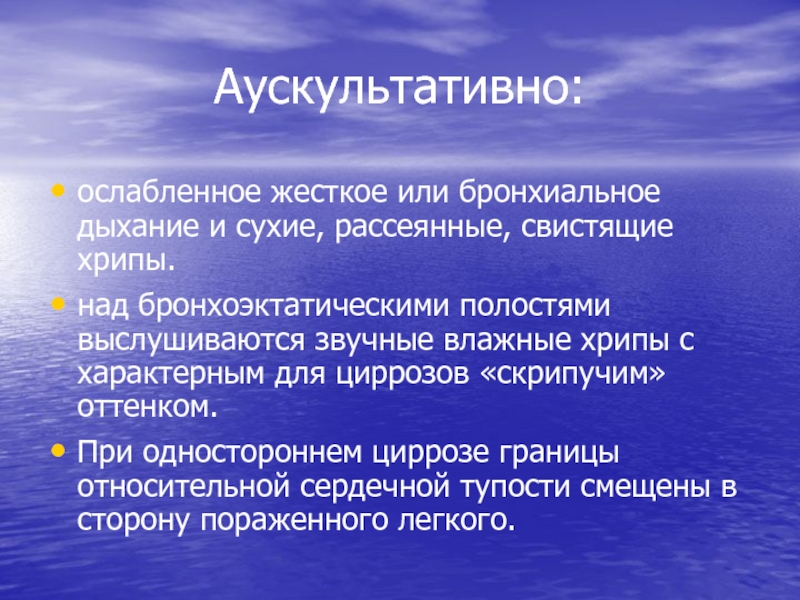 Аускультативно:

• ослабленное жесткое или бронхиальное дыхание и сухие, рассеянные, свистящие хрипы.

• над бронхоэктатическими полостями выслушиваются звучные влажные хрипы с характерным для циррозов «скрипучим» оттенком.

• При одностороннем циррозе границы относительной сердечной тупости смещены в сторону пораженного легкого.